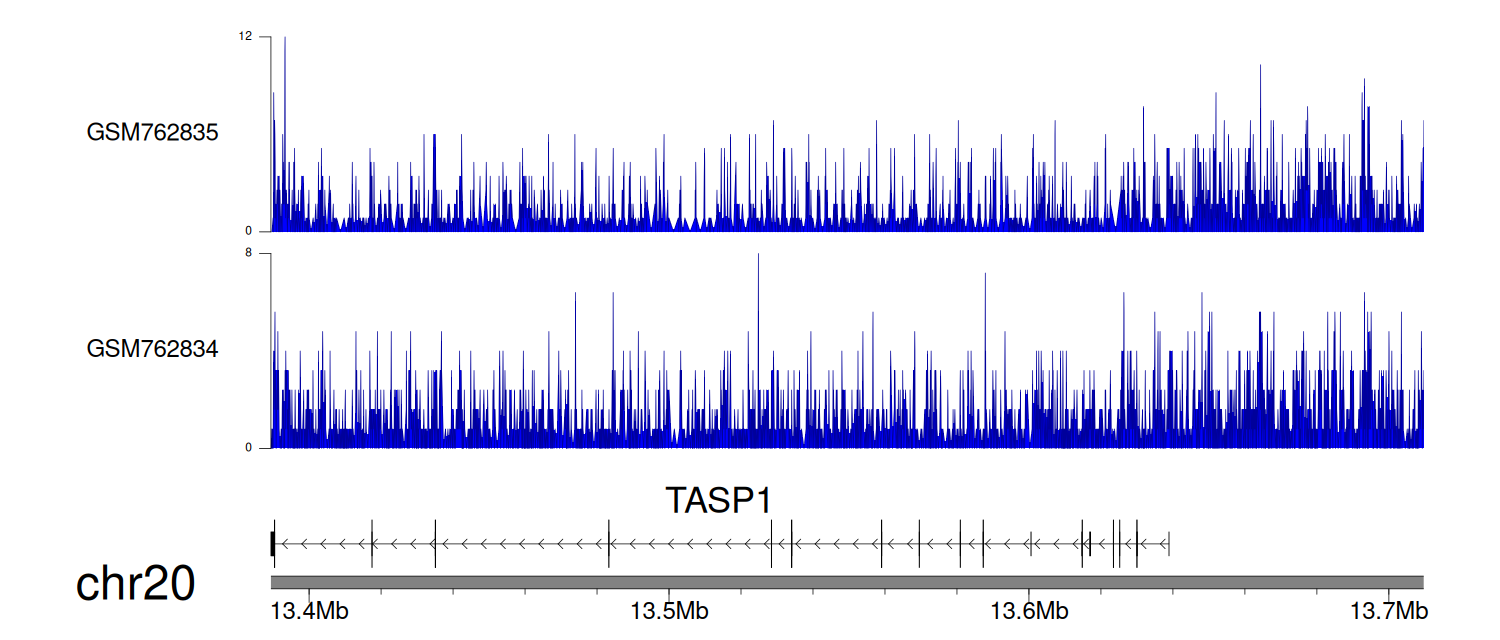 12

GSM762835

0

8

GSM762834

0

TASP1

chr20

13.4Mb

13.5Mb

13.6Mb

13.7Mb